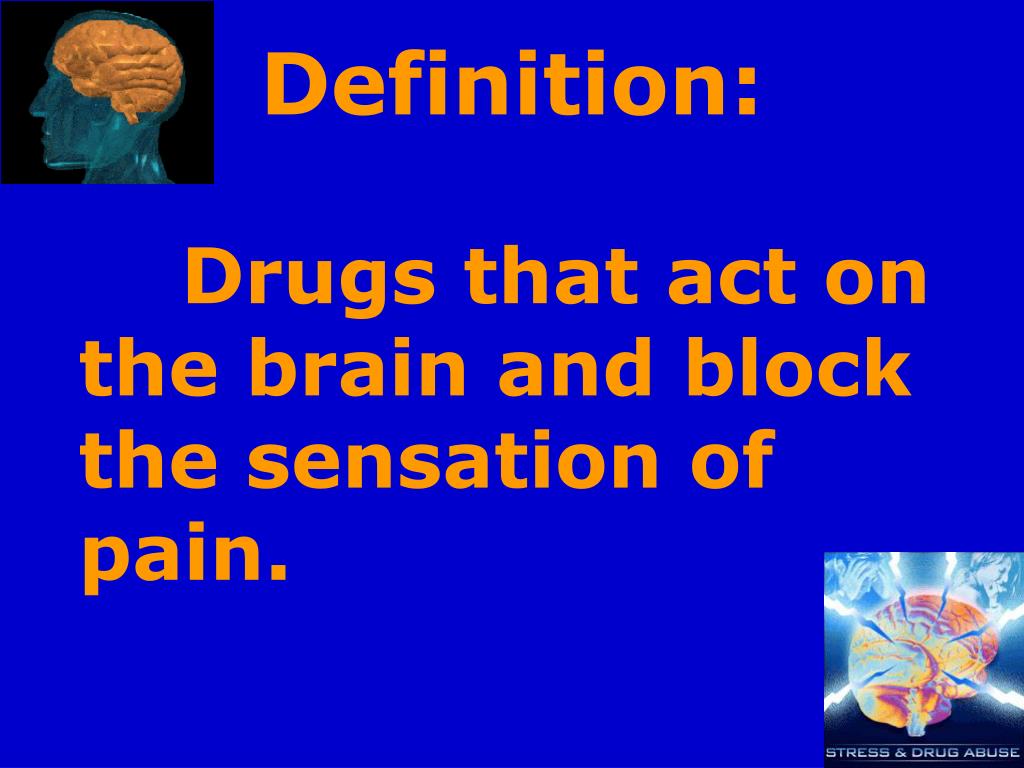 Definition:

Drugs that act on the brain and block the sensation of pain.

STRESS & DRUG ABUSE